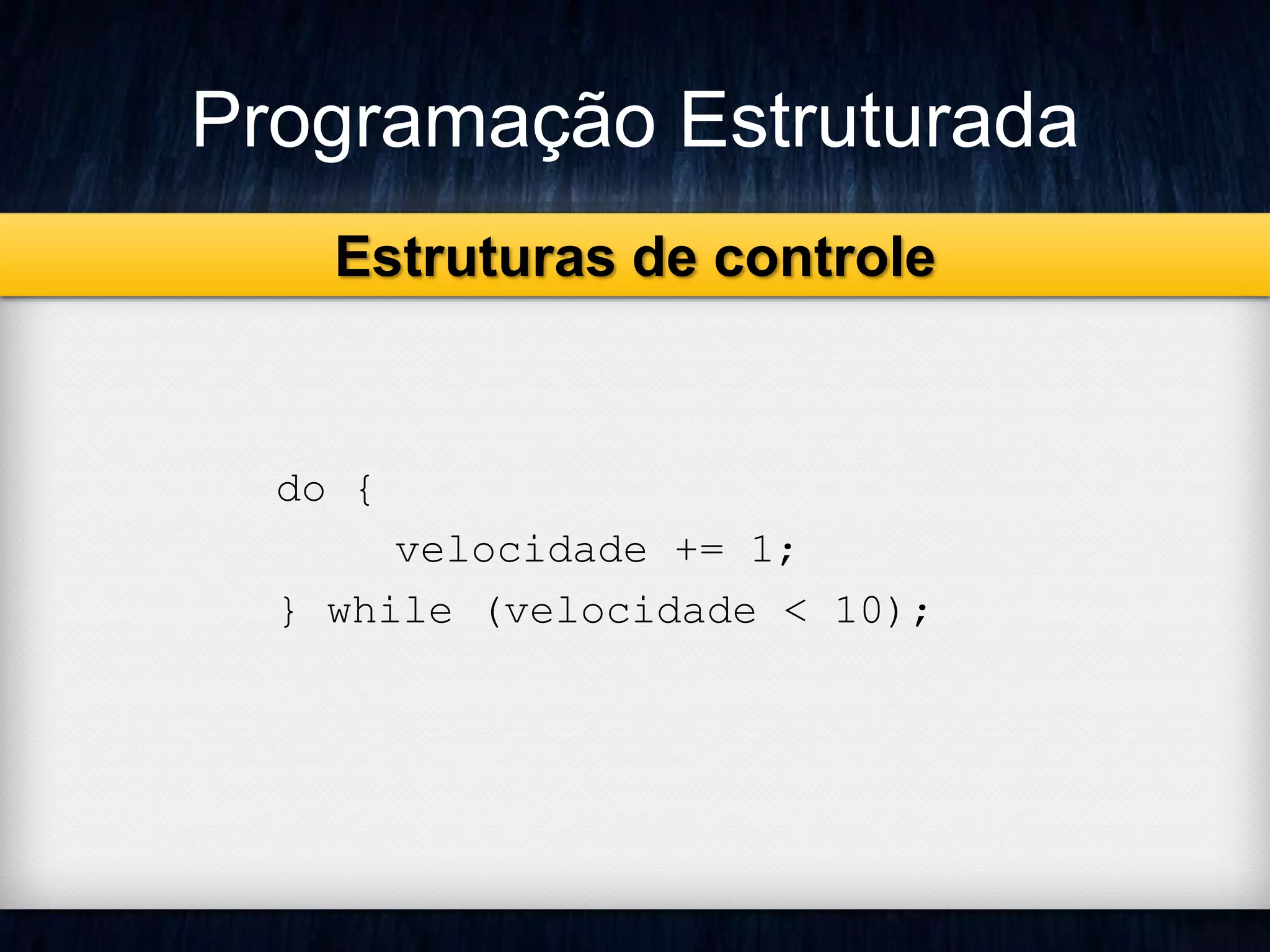 Programação Estruturada

Estruturas de controle

do {
    velocidade += 1;
} while (velocidade < 10);